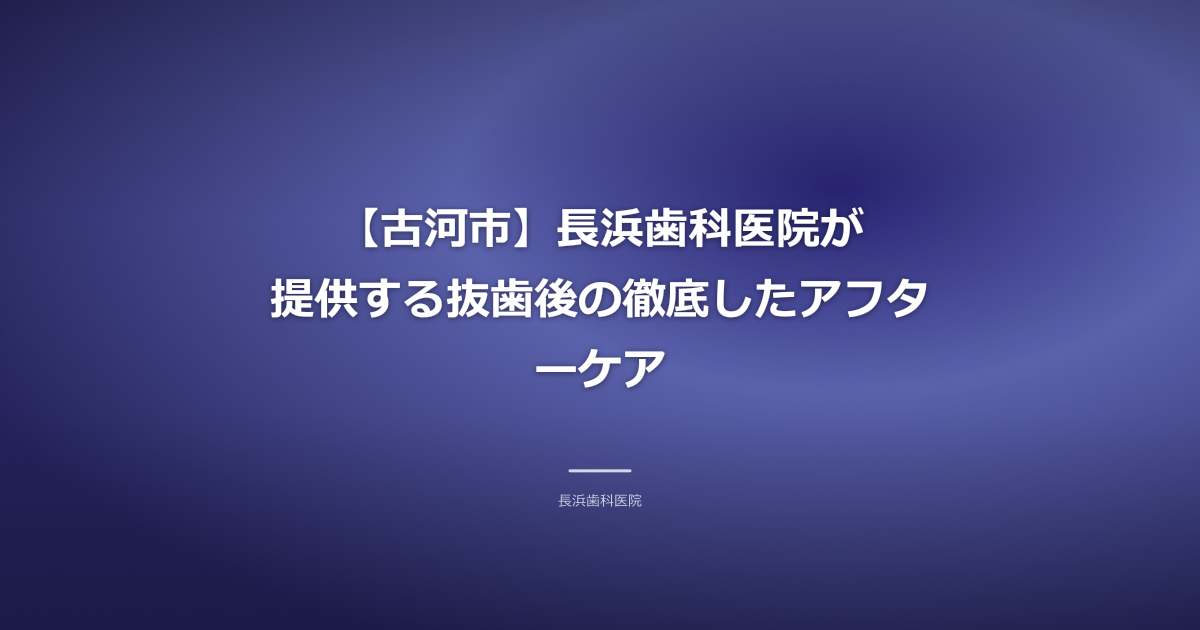 【古河市】長浜歯科医院が提供する抜歯後の徹底したアフターケア

長浜歯科医院